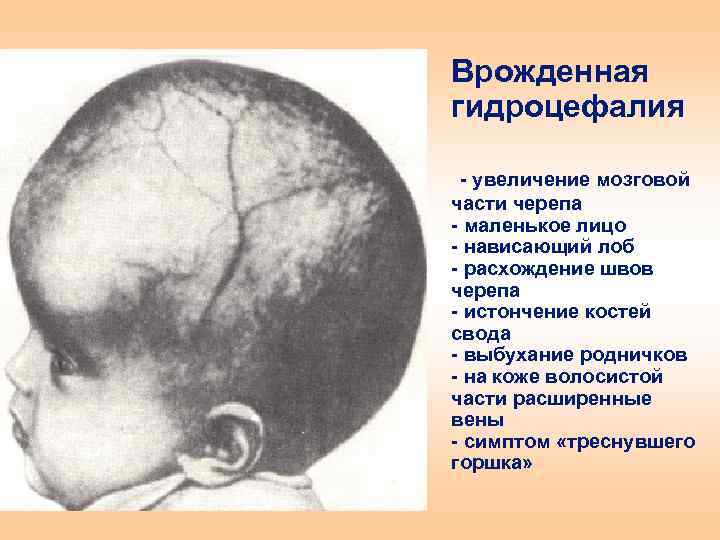 Врожденная гидроцефалия

- увеличение мозговой части черепа
- маленькое лицо
- нависающий лоб
- расхождение швов черепа
- истончение костей свода
- выбухание родничков
- на коже волосистой части расширенные вены
- симптом «треснувшего горшка»